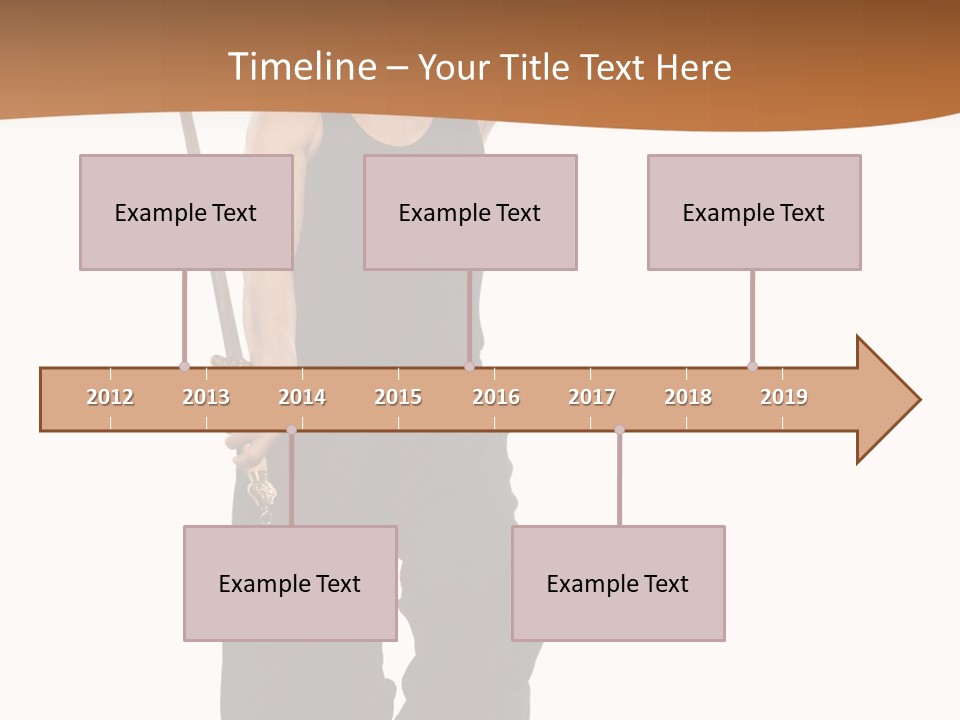 Timeline – Your Title Text Here

Example Text

Example Text

Example Text

2012 2013 2014 2015 2016 2017 2018 2019

Example Text

Example Text